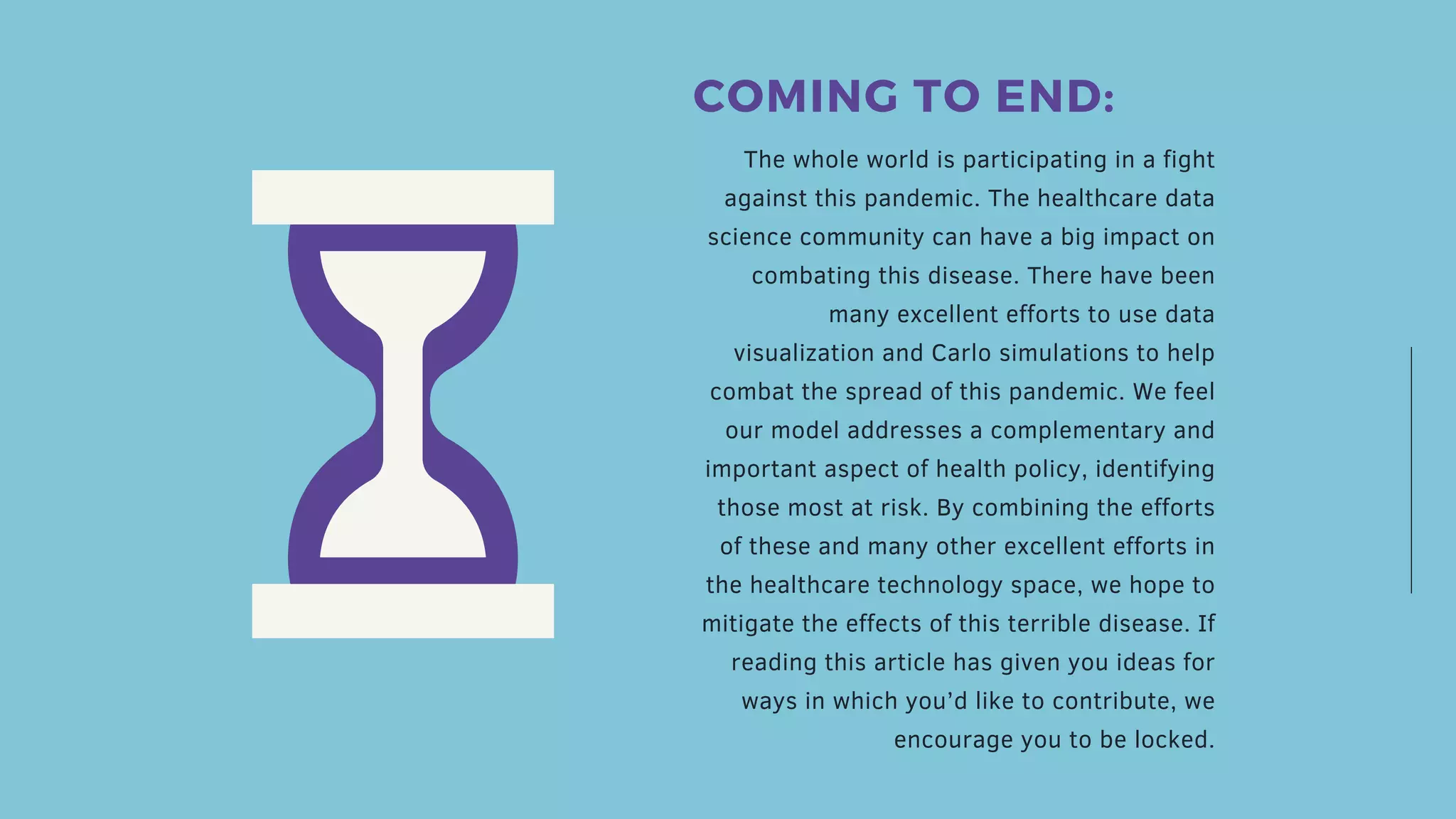 COMING TO END:

The whole world is participating in a fight against this pandemic. The healthcare data science community can have a big impact on combating this disease. There have been many excellent efforts to use data visualization and Carlo simulations to help combat the spread of this pandemic. We feel our model addresses a complementary and important aspect of health policy, identifying those most at risk. By combining the efforts of these and many other excellent efforts in the healthcare technology space, we hope to mitigate the effects of this terrible disease. If reading this article has given you ideas for ways in which you'd like to contribute, we encourage you to be locked.